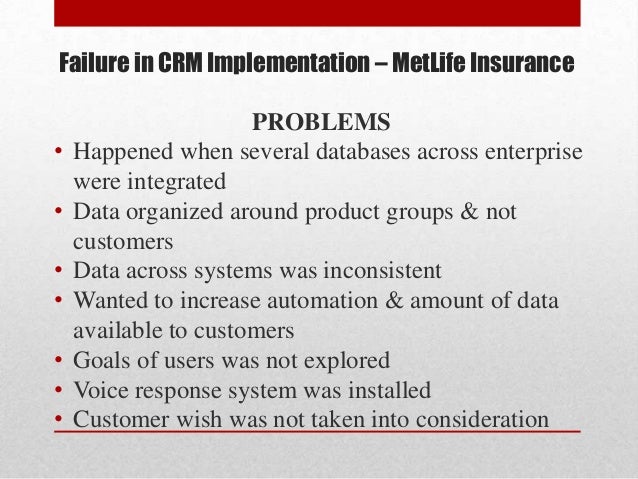 Failure in CRM Implementation – MetLife Insurance

PROBLEMS

• Happened when several databases across enterprise were integrated
• Data organized around product groups & not customers
• Data across systems was inconsistent
• Wanted to increase automation & amount of data available to customers
• Goals of users was not explored
• Voice response system was installed
• Customer wish was not taken into consideration